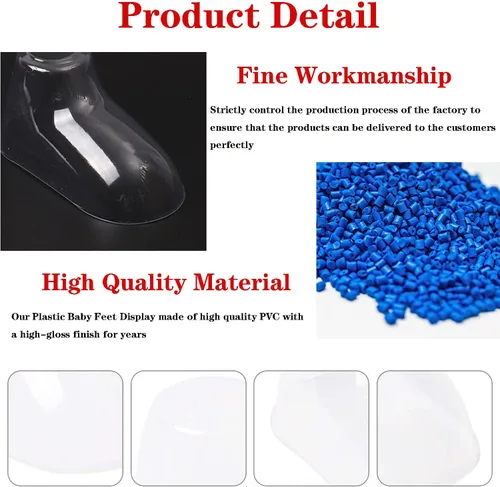 Product Detail

Fine Workmanship

Strictly control the production process of the factory to ensure that the products can be delivered to the customers perfectly

High Quality Material

Our Plastic Baby Feet Display made of high quality PVC with a high-gloss finish for years